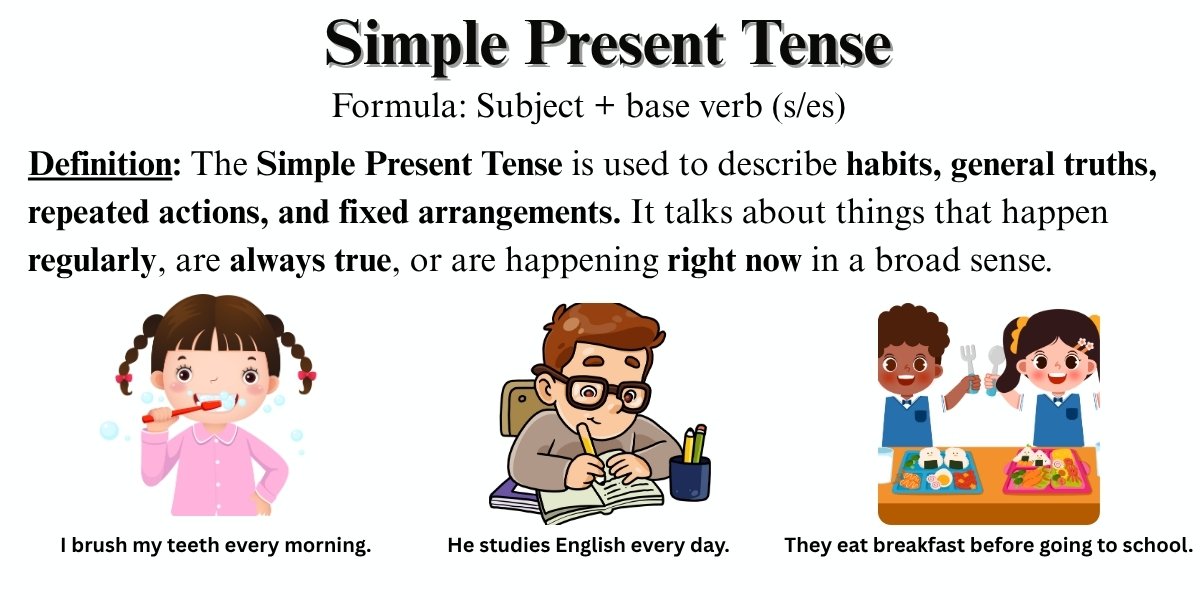 Simple Present Tense

Formula: Subject + base verb (s/es)

Definition: The Simple Present Tense is used to describe habits, general truths, repeated actions, and fixed arrangements. It talks about things that happen regularly, are always true, or are happening right now in a broad sense.

I brush my teeth every morning.

He studies English every day.

They eat breakfast before going to school.